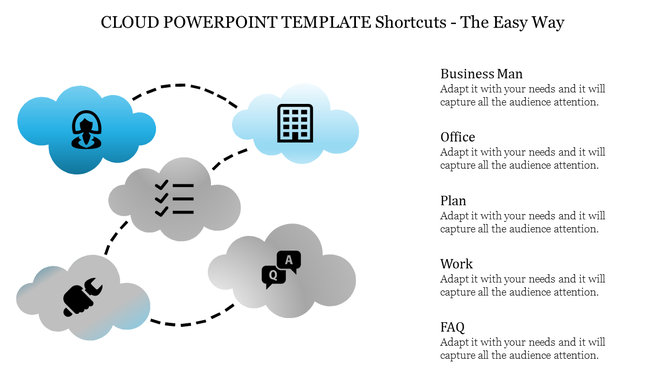 CLOUD POWERPOINT TEMPLATE Shortcuts - The Easy Way

Q

A

Business Man
Adapt it with your needs and it will capture all the audience attention.

Office
Adapt it with your needs and it will capture all the audience attention.

Plan
Adapt it with your needs and it will capture all the audience attention.

Work
Adapt it with your needs and it will capture all the audience attention.

FAQ
Adapt it with your needs and it will capture all the audience attention.